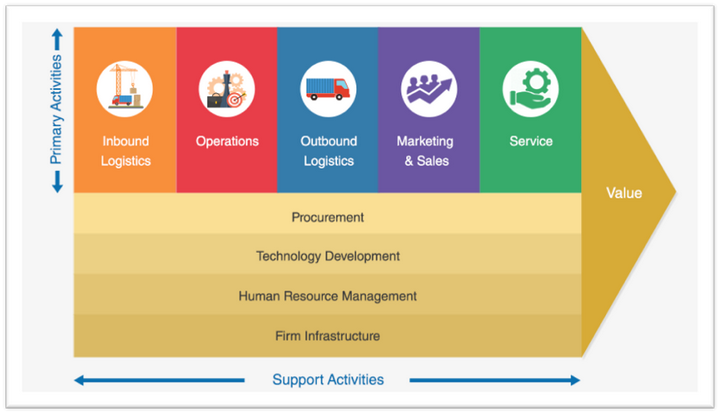 Primary Activities

Inbound Logistics

Operations

Outbound Logistics

Marketing & Sales

Service

Value

Procurement

Technology Development

Human Resource Management

Firm Infrastructure

Support Activities